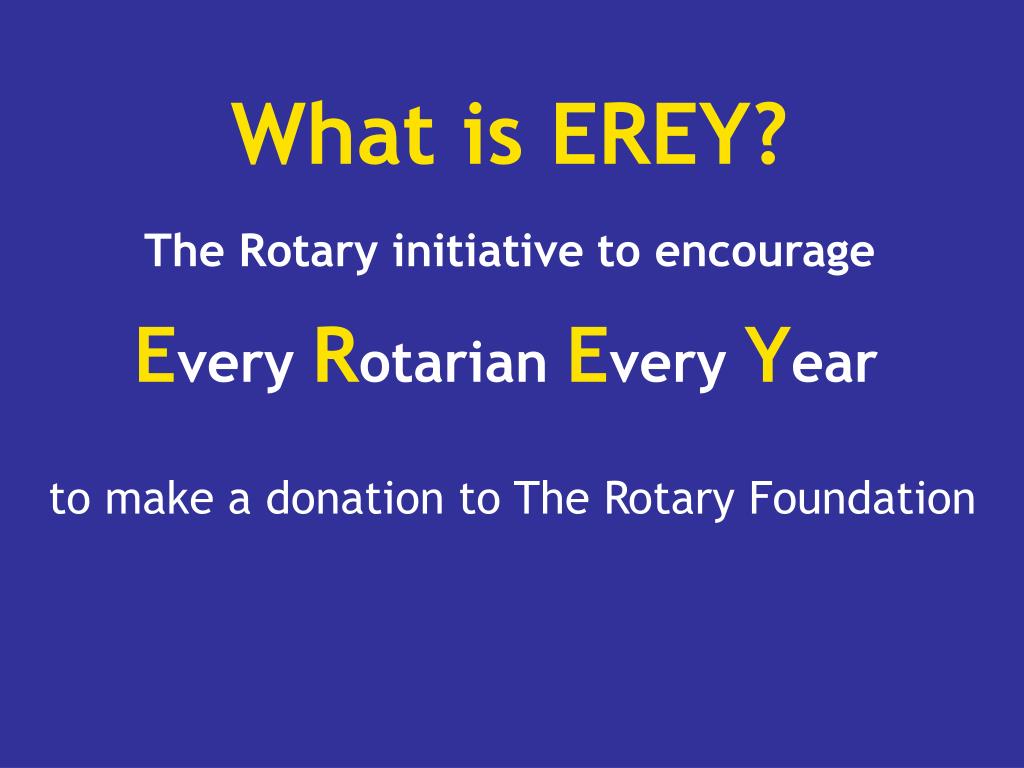 What is EREY?

The Rotary initiative to encourage

Every Rotarian Every Year

to make a donation to The Rotary Foundation